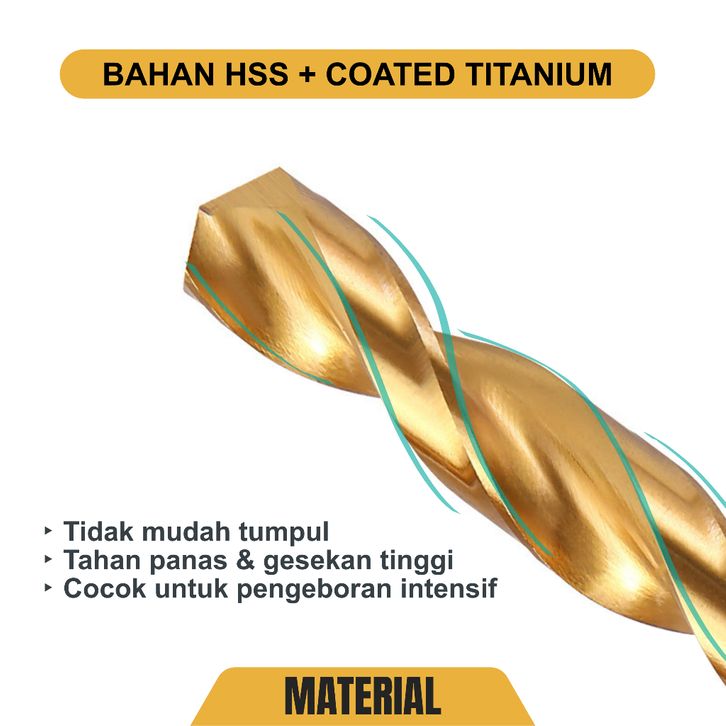 BAHAN HSS + COATED TITANIUM

‣ Tidak mudah tumpul
‣ Tahan panas & gesekan tinggi
‣ Cocok untuk pengeboran intensif

MATERIAL